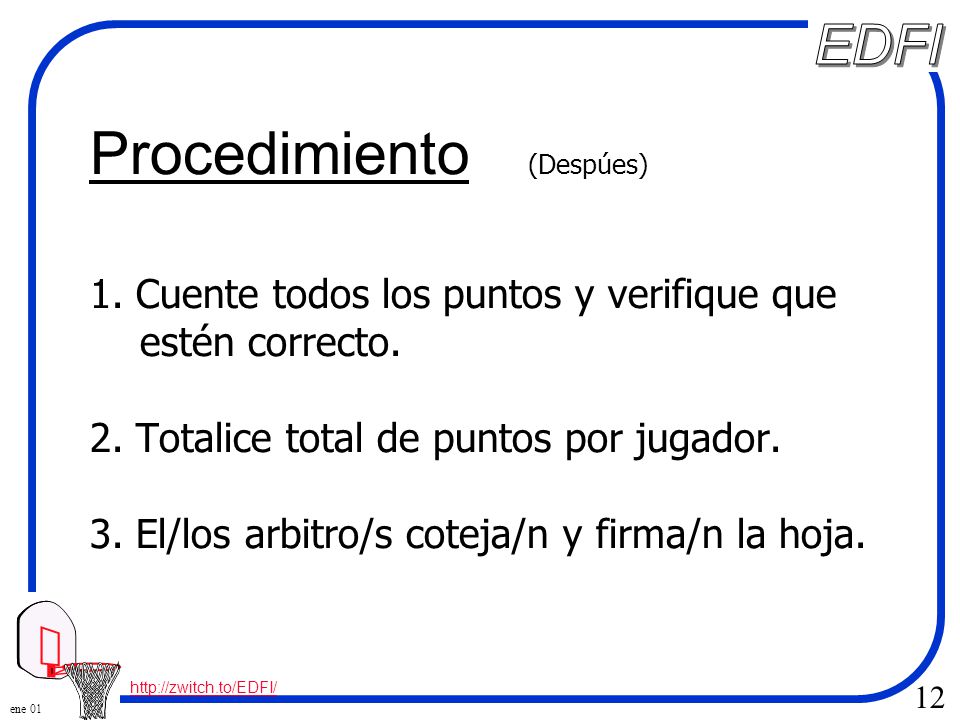 EDFI

Procedimiento (Despúes)

1. Cuente todos los puntos y verifique que estén correcto.

2. Totalice total de puntos por jugador.

3. El/los arbitro/s coteja/n y firma/n la hoja.

ene 01

http://zwitch.to/EDFI/

12